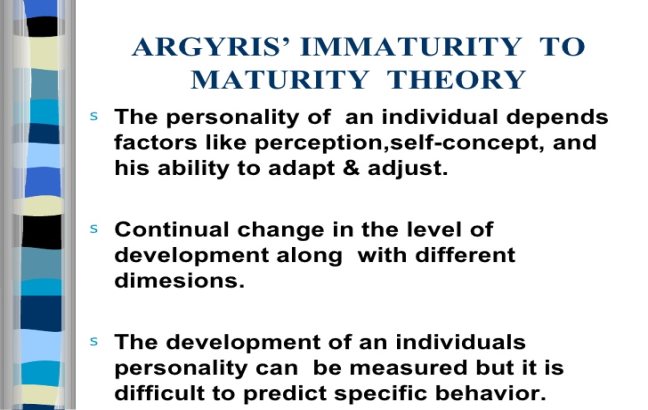 ARGYRIS' IMMATURITY TO MATURITY THEORY

s The personality of an individual depends factors like perception,self-concept, and his ability to adapt & adjust.

s Continual change in the level of development along with different dimesions.

s The development of an individuals personality can be measured but it is difficult to predict specific behavior.